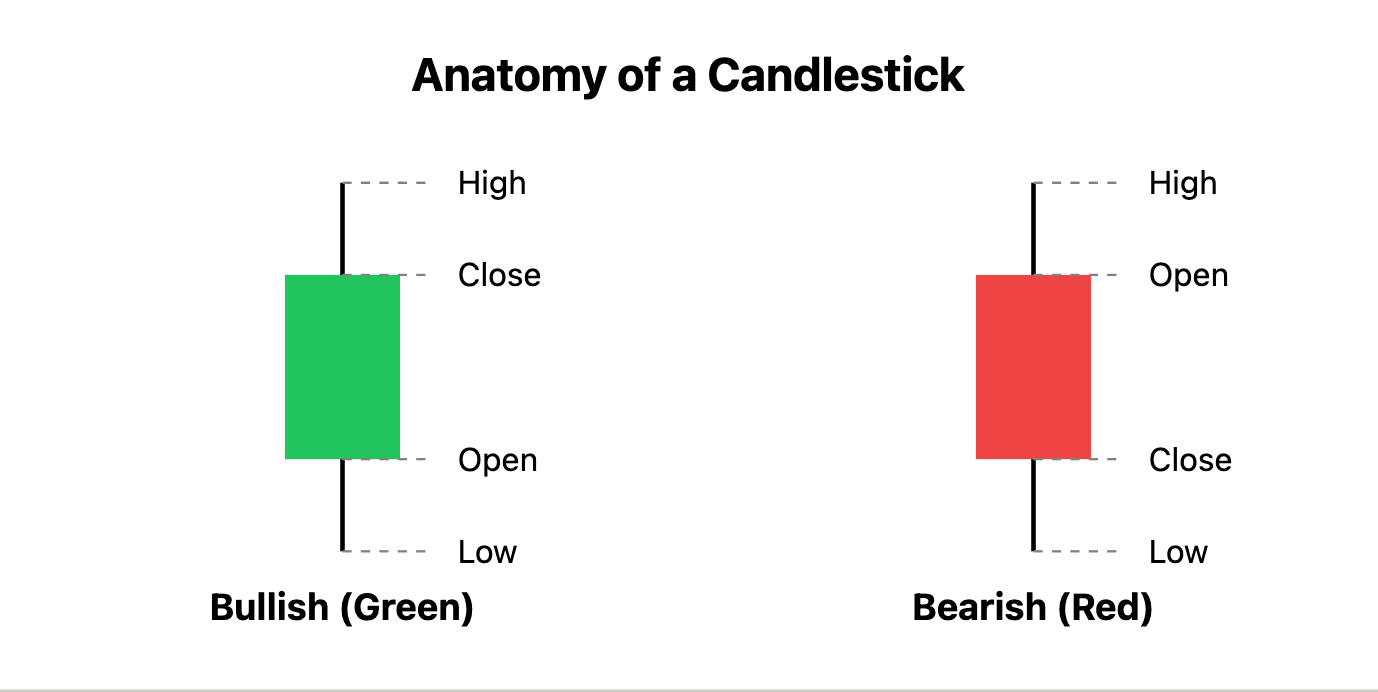 Anatomy of a Candlestick

High
Close
Open
Low
Bullish (Green)

High
Open
Close
Low
Bearish (Red)